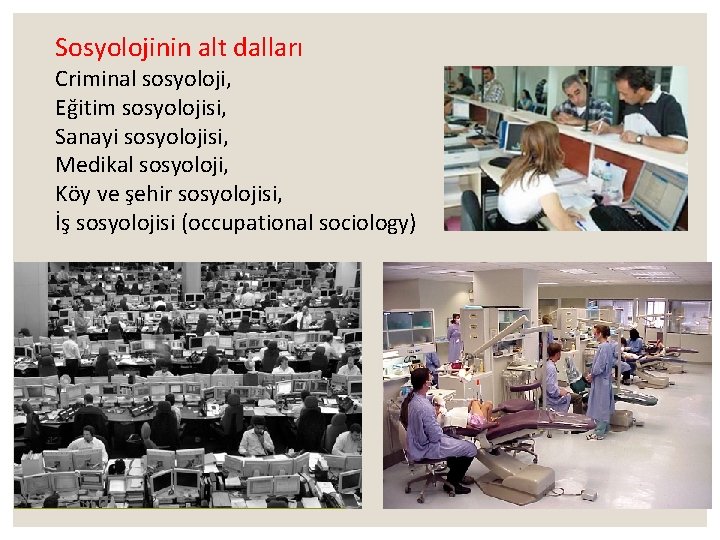 Sosyolojinin alt dalları
Criminal sosyoloji,
Eğitim sosyolojisi,
Sanayi sosyolojisi,
Medikal sosyoloji,
Köy ve şehir sosyolojisi,
İş sosyolojisi (occupational sociology)